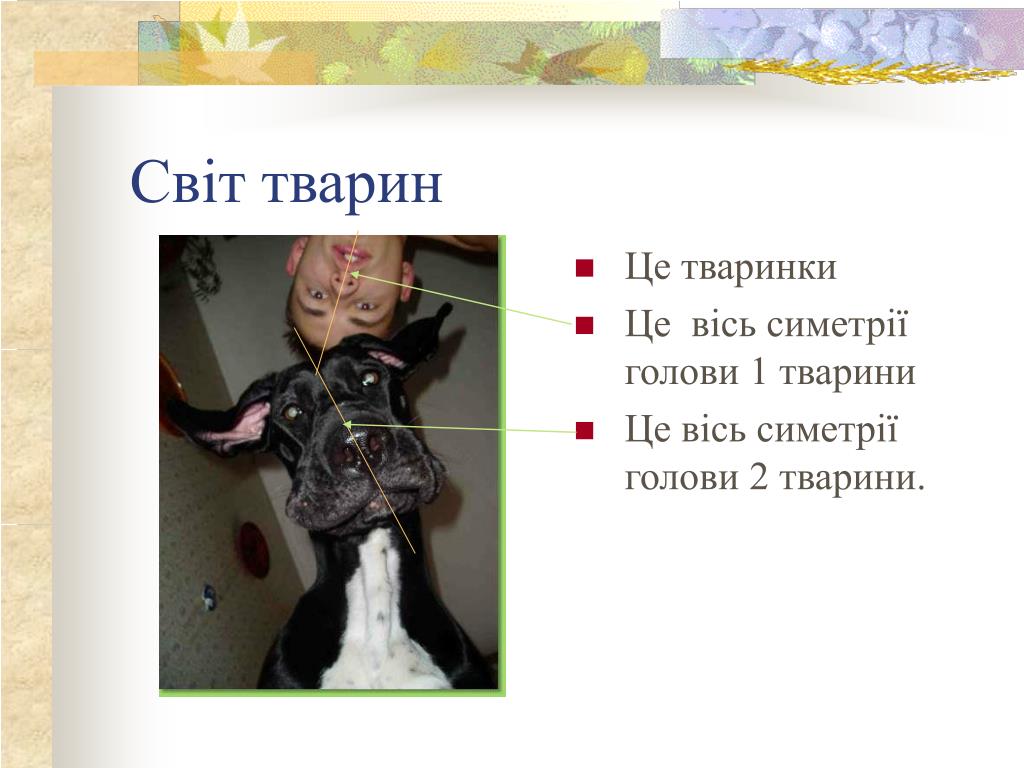 Світ тварин

- Це тваринки
- Це вісь симетрії голови 1 тварини
- Це вісь симетрії голови 2 тварини.